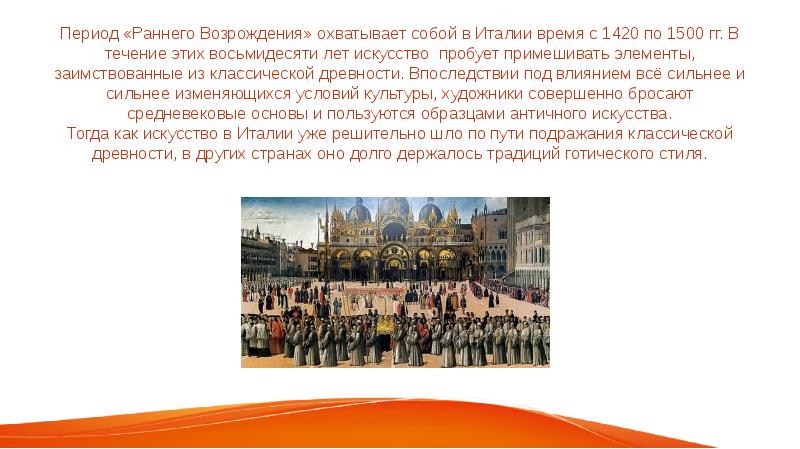 Период «Раннего Возрождения» охватывает собой в Италии время с 1420 по 1500 гг. В течение этих восьмидесяти лет искусство пробует примешивать элементы, заимствованные из классической древности. Впоследствии под влиянием всё сильнее и сильнее изменяющихся условий культуры, художники совершенно бросают средневековые основы и пользуются образцами античного искусства.
Тогда как искусство в Италии уже решительно шло по пути подражания классической древности, в других странах оно долго держалось традиций готического стиля.